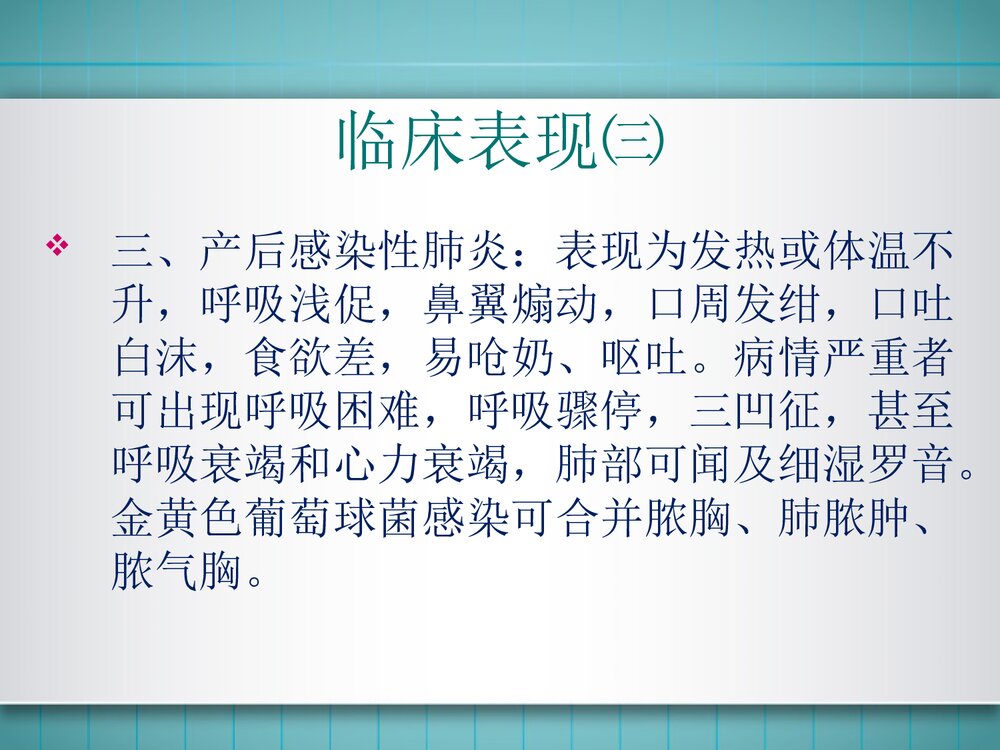 临床表现㈢

❖ 三、产后感染性肺炎：表现为发热或体温不升，呼吸浅促，鼻翼煽动，口周发绀，口吐白沫，食欲差，易呛奶、呕吐。病情严重者可出现呼吸困难，呼吸骤停，三凹征，甚至呼吸衰竭和心力衰竭，肺部可闻及细湿罗音。金黄色葡萄球菌感染可合并脓胸、肺脓肿、脓气胸。